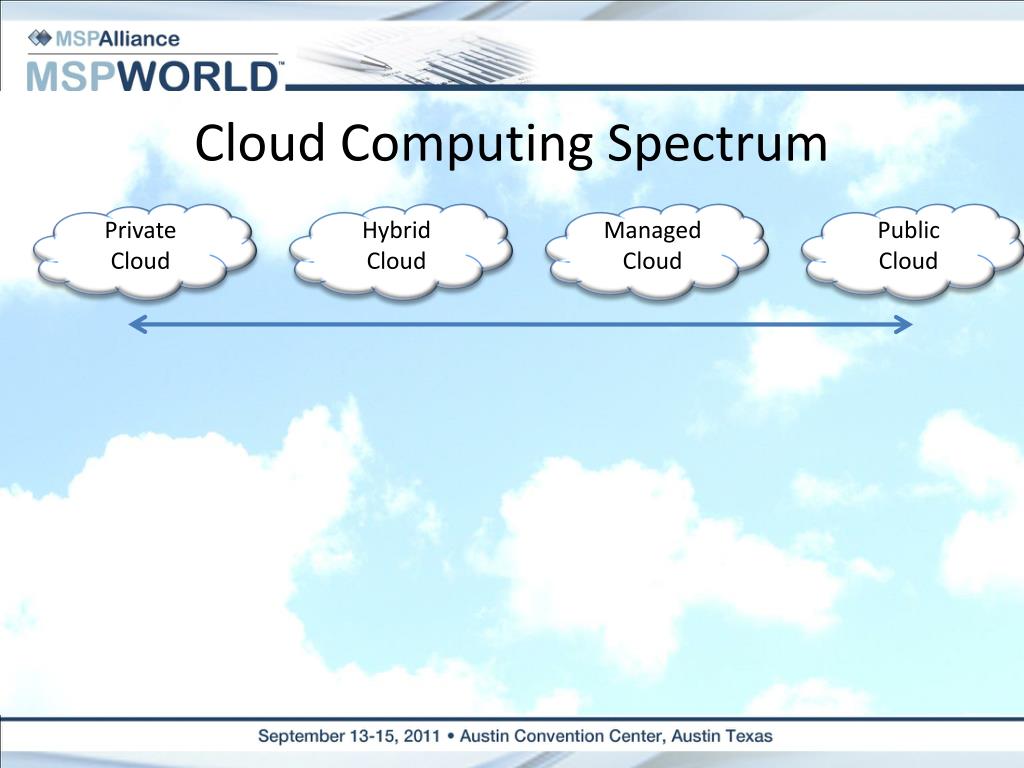 MSPAlliance
MSPWORLD™

Cloud Computing Spectrum

Private Cloud

Hybrid Cloud

Managed Cloud

Public Cloud

September 13-15, 2011 • Austin Convention Center, Austin Texas